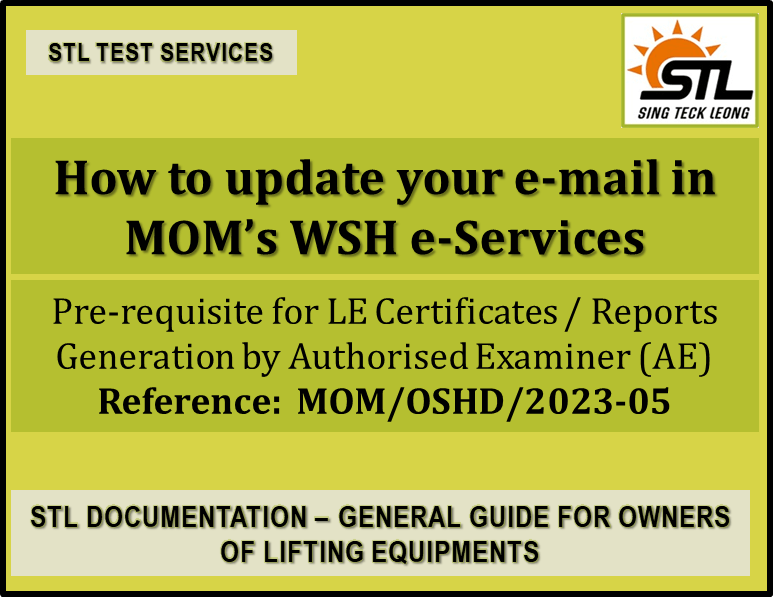 STL TEST SERVICES

STL
SING TECK LEONG

How to update your e-mail in MOM's WSH e-Services

Pre-requisite for LE Certificates / Reports Generation by Authorised Examiner (AE)
Reference: MOM/OSHD/2023-05

STL DOCUMENTATION – GENERAL GUIDE FOR OWNERS OF LIFTING EQUIPMENTS